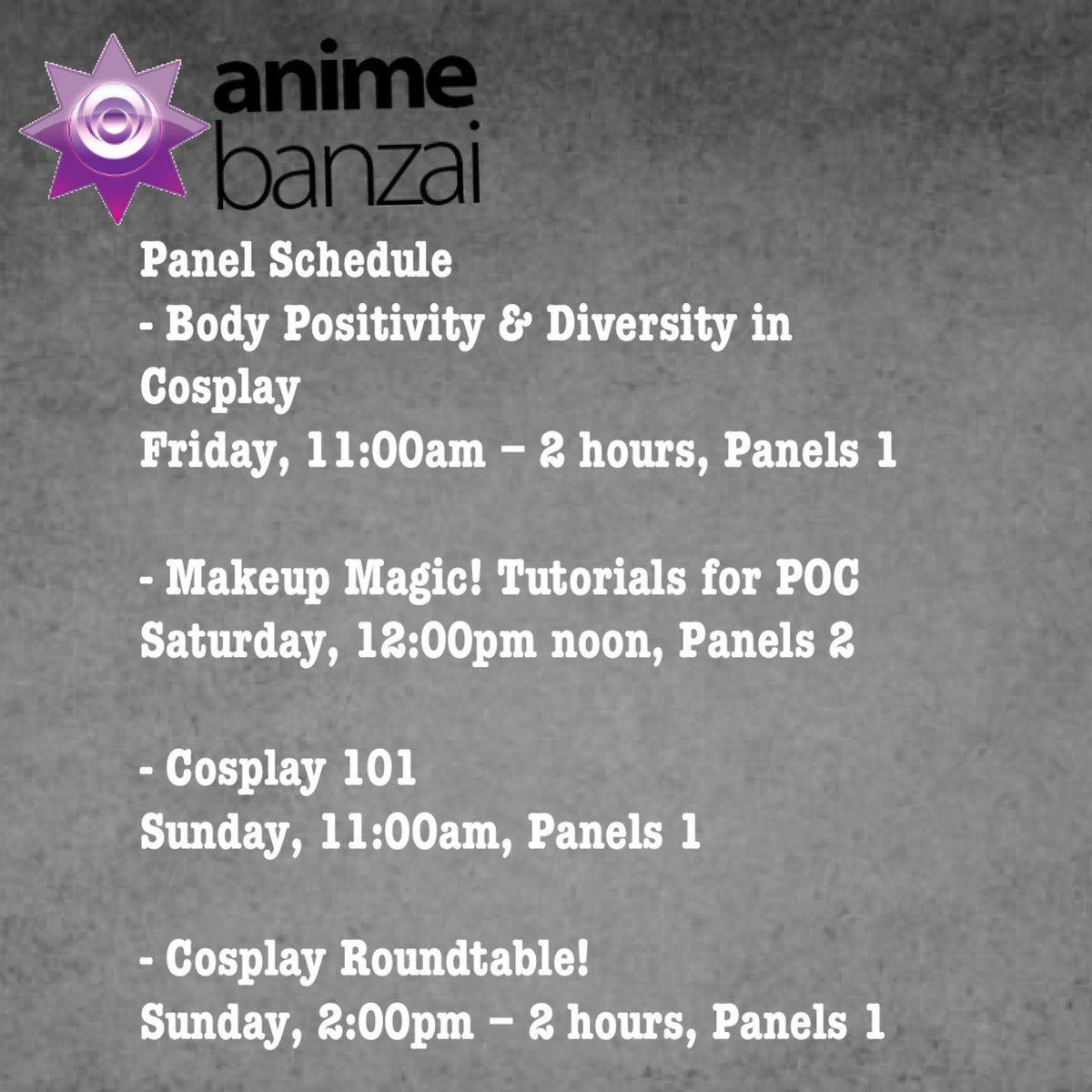 anime banzai

Panel Schedule
- Body Positivity & Diversity in Cosplay
Friday, 11:00am – 2 hours, Panels 1

- Makeup Magic! Tutorials for POC
Saturday, 12:00pm noon, Panels 2

- Cosplay 101
Sunday, 11:00am, Panels 1

- Cosplay Roundtable!
Sunday, 2:00pm – 2 hours, Panels 1